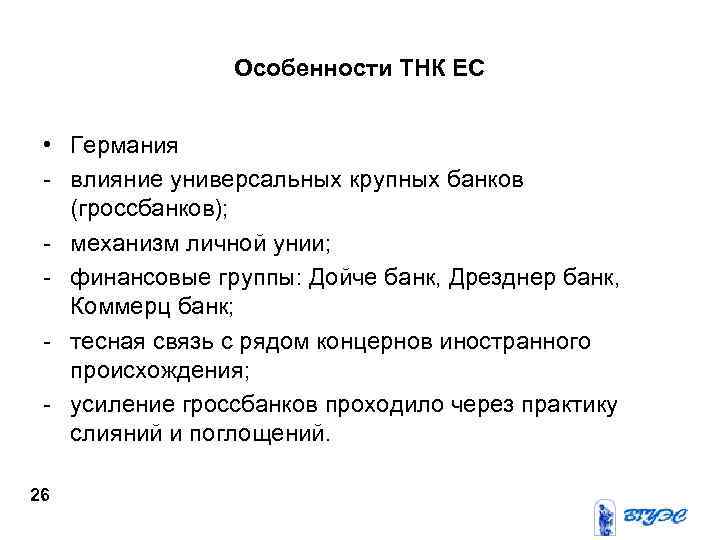 Особенности ТНК ЕС

• Германия
- влияние универсальных крупных банков (гроссбанков);
- механизм личной унии;
- финансовые группы: Дойче банк, Дрезднер банк, Коммерц банк;
- тесная связь с рядом концернов иностранного происхождения;
- усиление гроссбанков проходило через практику слияний и поглощений.

26

ВГУЭС